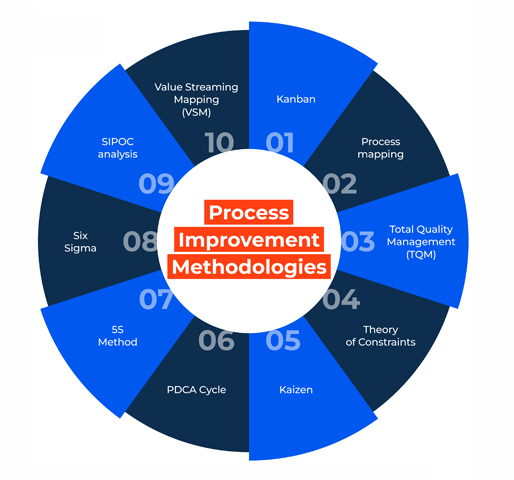 Process Improvement Methodologies

01
Kanban

02
Process mapping

03
Total Quality Management (TQM)

04
Theory of Constraints

05
Kaizen

06
PDCA Cycle

07
5S Method

08
Six Sigma

09
SIPOC analysis

10
Value Streaming Mapping (VSM)